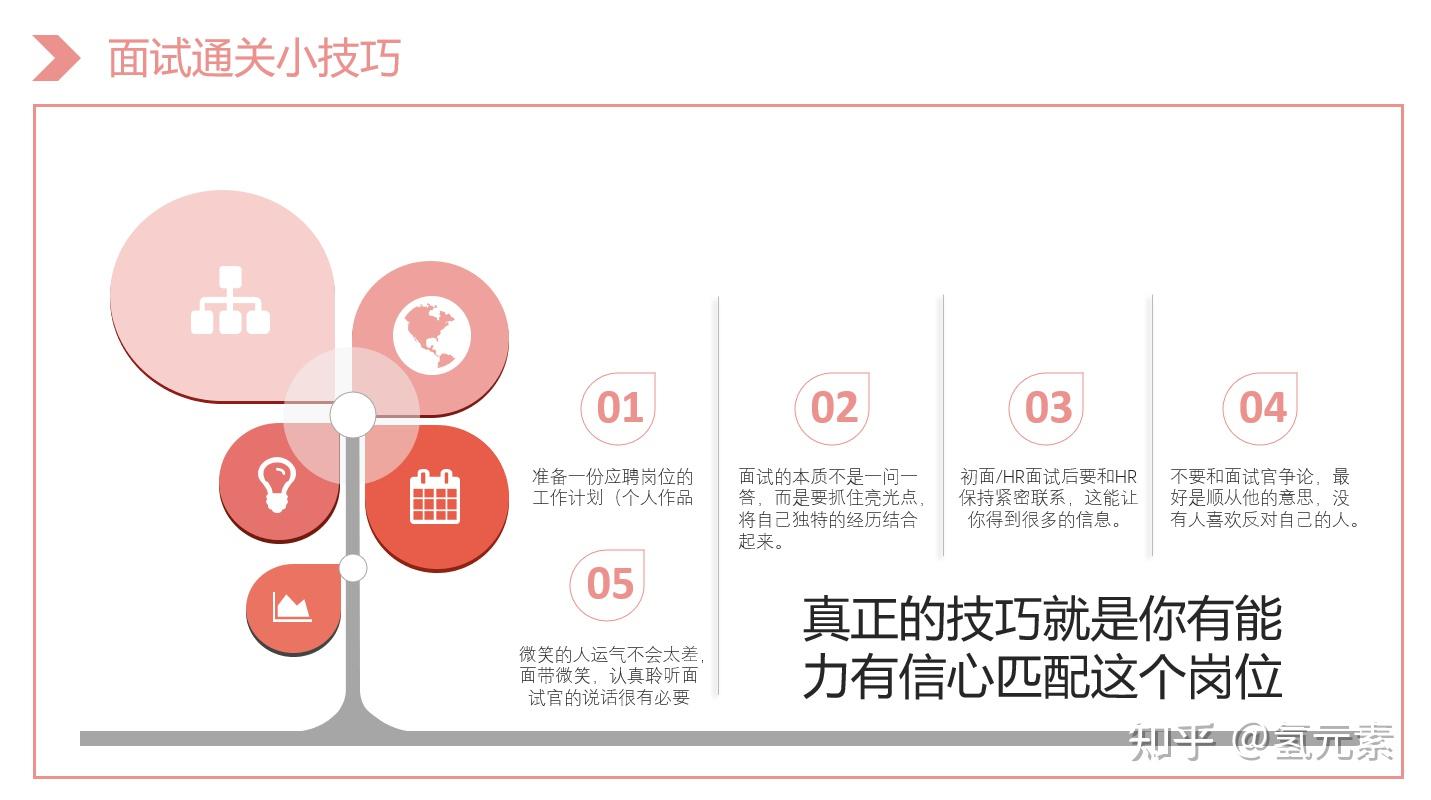 面试通关小技巧

01
准备一份应聘岗位的工作计划（个人作品

02
面试的本质不是一问一答，而是要抓住亮光点，将自己独特的经历结合起来。

03
初面/HR面试后要和HR保持紧密联系，这能让你得到很多的信息。

04
不要和面试官争论，最好是顺从他的意思，没有人喜欢反对自己的人。

05
微笑的人运气不会太差，面带微笑，认真聆听面试官的说话很有必要

真正的技巧就是你有能力有信心匹配这个岗位

知乎 @氢元素